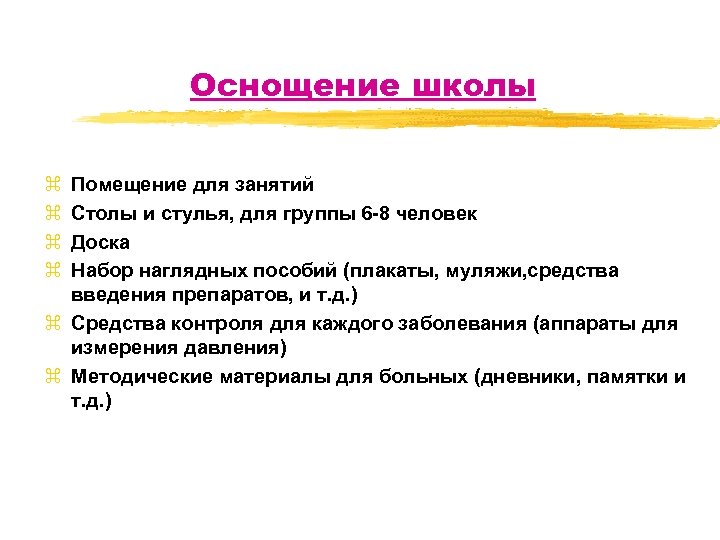 Оснощение школы

⌘ Помещение для занятий
⌘ Столы и стулья, для группы 6-8 человек
⌘ Доска
⌘ Набор наглядных пособий (плакаты, муляжи,средства введения препаратов, и т.д.)
⌘ Средства контроля для каждого заболевания (аппараты для измерения давления)
⌘ Методические материалы для больных (дневники, памятки и т.д.)